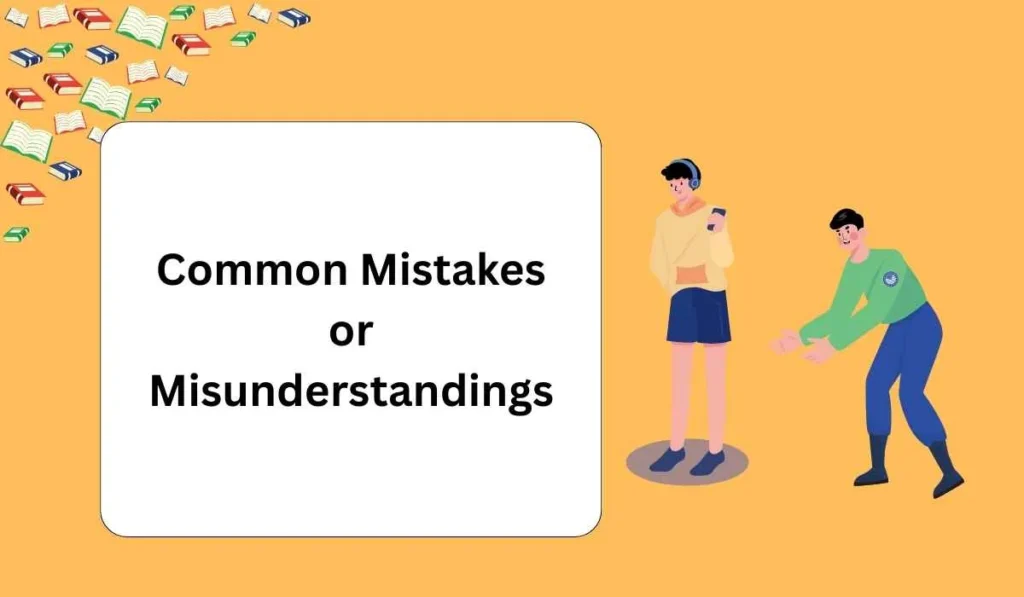 Common Mistakes
or
Misunderstandings